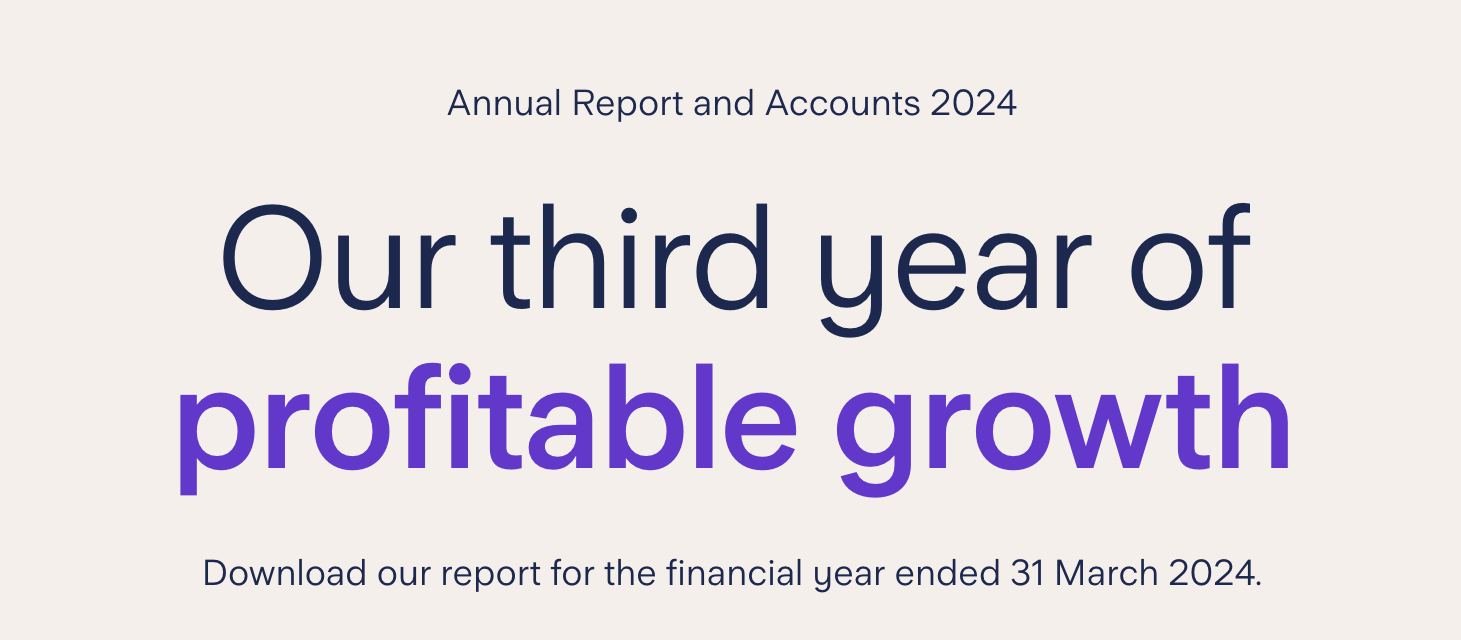 Annual Report and Accounts 2024

Our third year of profitable growth

Download our report for the financial year ended 31 March 2024.